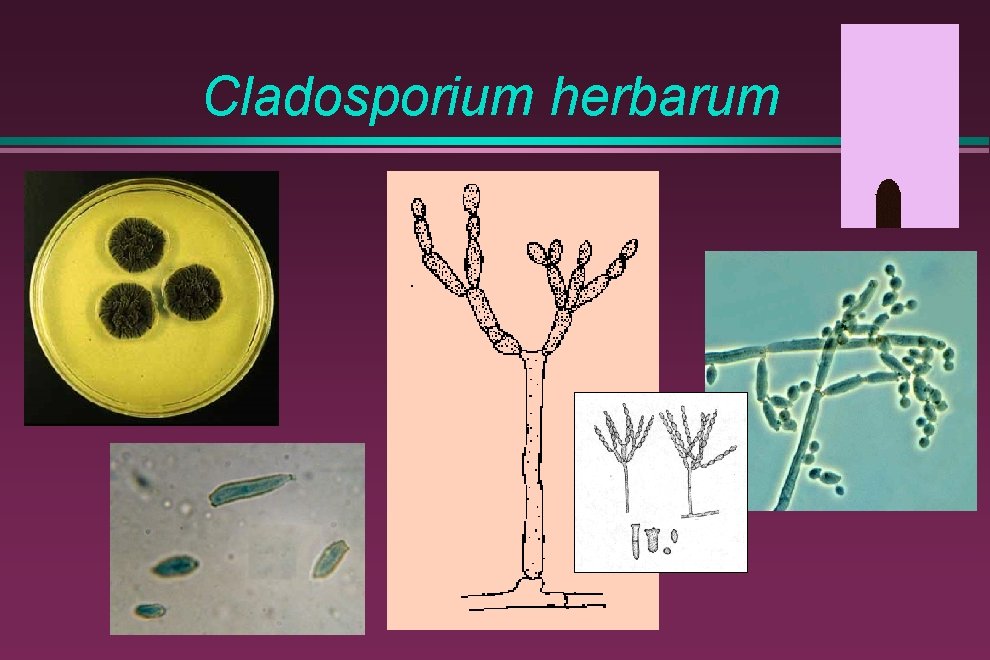 Cladosporium herbarum